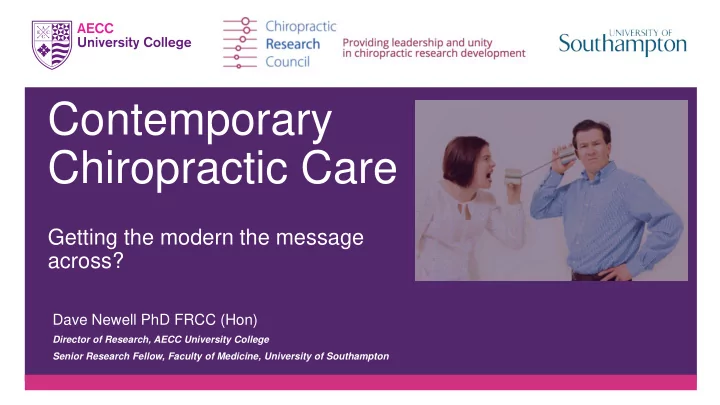 AECC
University College

Chiropractic
Research
Council

Providing leadership and unity in chiropractic research development

UNIVERSITY OF
Southampton

Contemporary Chiropractic Care

Getting the modern the message across?

Dave Newell PhD FRCC (Hon)

Director of Research, AECC University College

Senior Research Fellow, Faculty of Medicine, University of Southampton